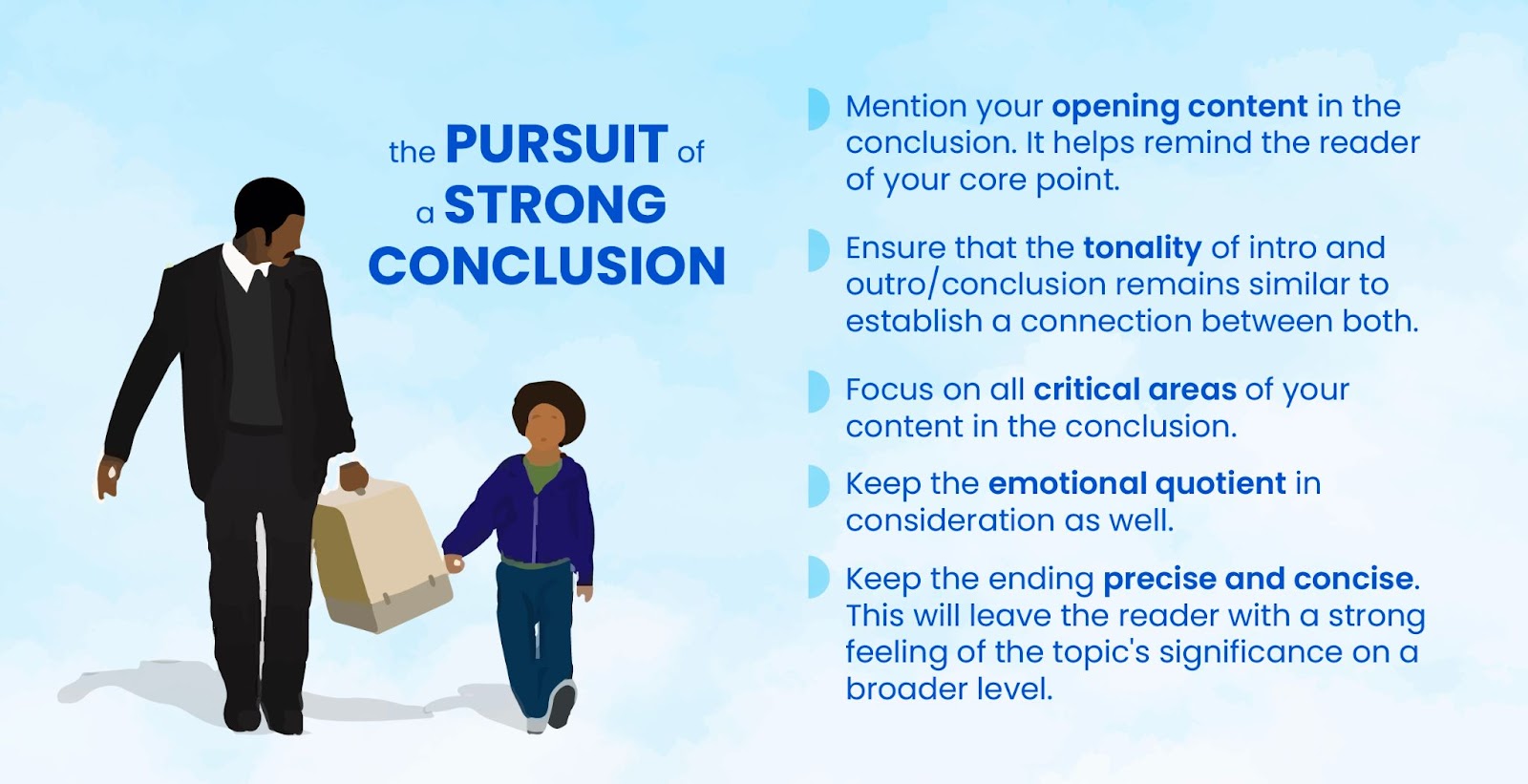 the PURSUIT of a STRONG CONCLUSION

Mention your opening content in the conclusion. It helps remind the reader of your core point.

Ensure that the tonality of intro and outro/conclusion remains similar to establish a connection between both.

Focus on all critical areas of your content in the conclusion.

Keep the emotional quotient in consideration as well.

Keep the ending precise and concise. This will leave the reader with a strong feeling of the topic's significance on a broader level.